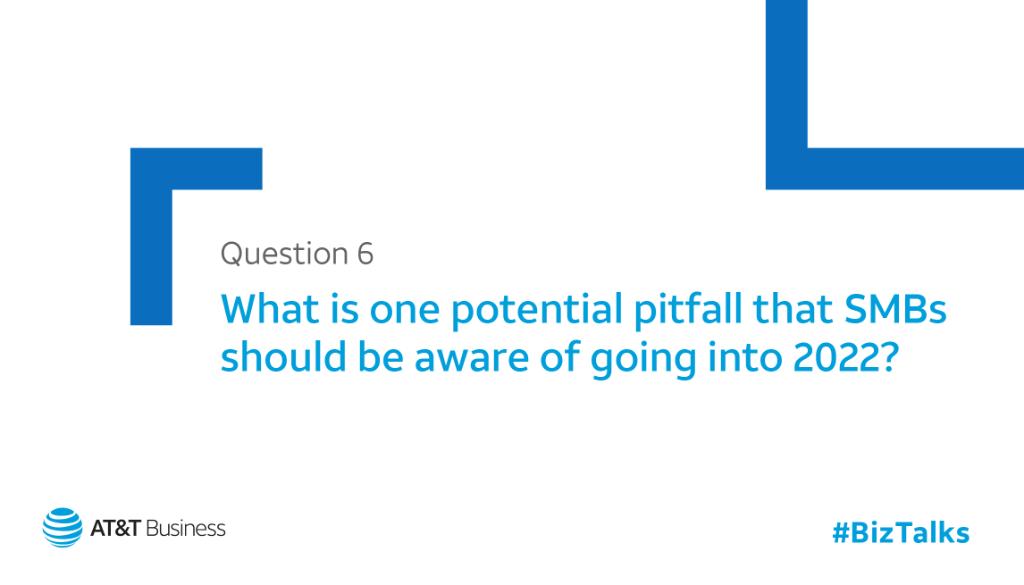 Question 6

What is one potential pitfall that SMBs should be aware of going into 2022?

AT&T Business

#BizTalks